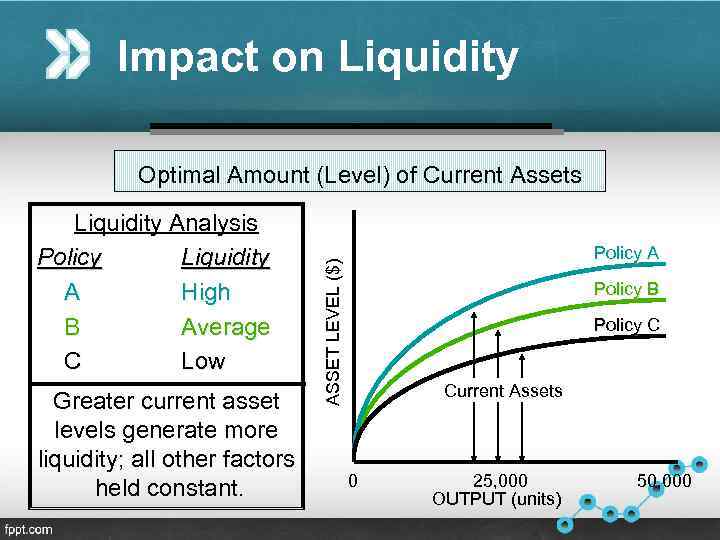 Impact on Liquidity

Optimal Amount (Level) of Current Assets

Liquidity Analysis

| Policy | Liquidity |
|---|---|
| A | High |
| B | Average |
| C | Low |

Greater current asset levels generate more liquidity; all other factors held constant.

ASSET LEVEL ($)

Policy A
Policy B
Policy C

Current Assets

0
25,000
50,000
OUTPUT (units)

fppt.com